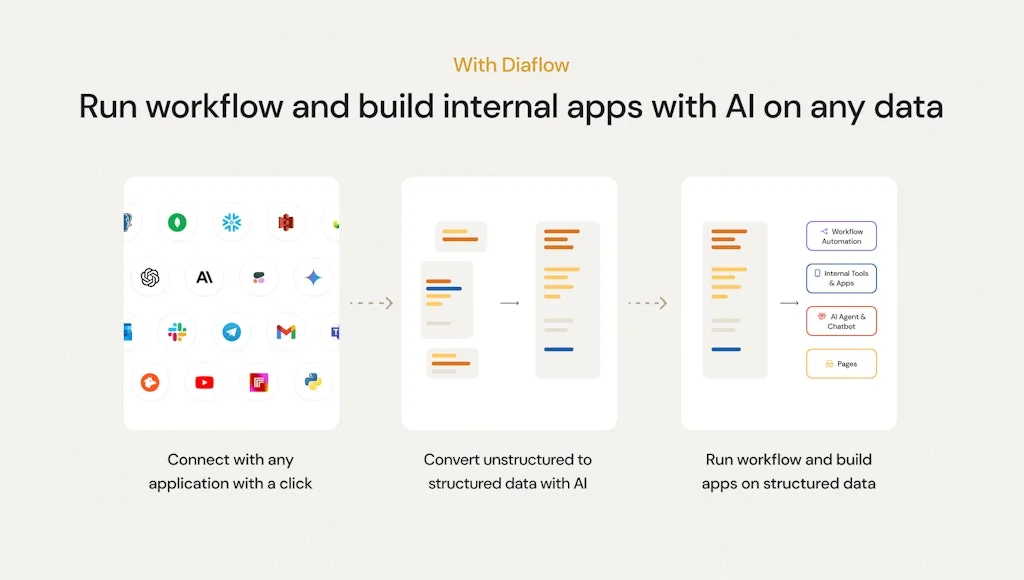 With Diaflow

Run workflow and build internal apps with AI on any data

Workflow Automation

Internal Tools & Apps

AI Agent & Chatbot

Pages

Connect with any application with a click

Convert unstructured to structured data with AI

Run workflow and build apps on structured data